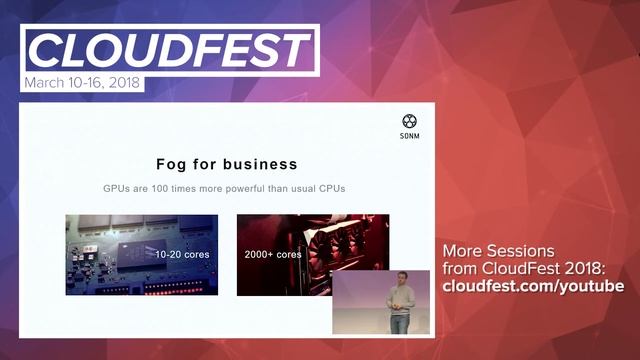 CLOUDFEST
March 10-16, 2018

SONM

Fog for business

GPUs are 100 times more powerful than usual CPUs

10-20 cores

2000+ cores

More Sessions from CloudFest 2018:
cloudfest.com/youtube